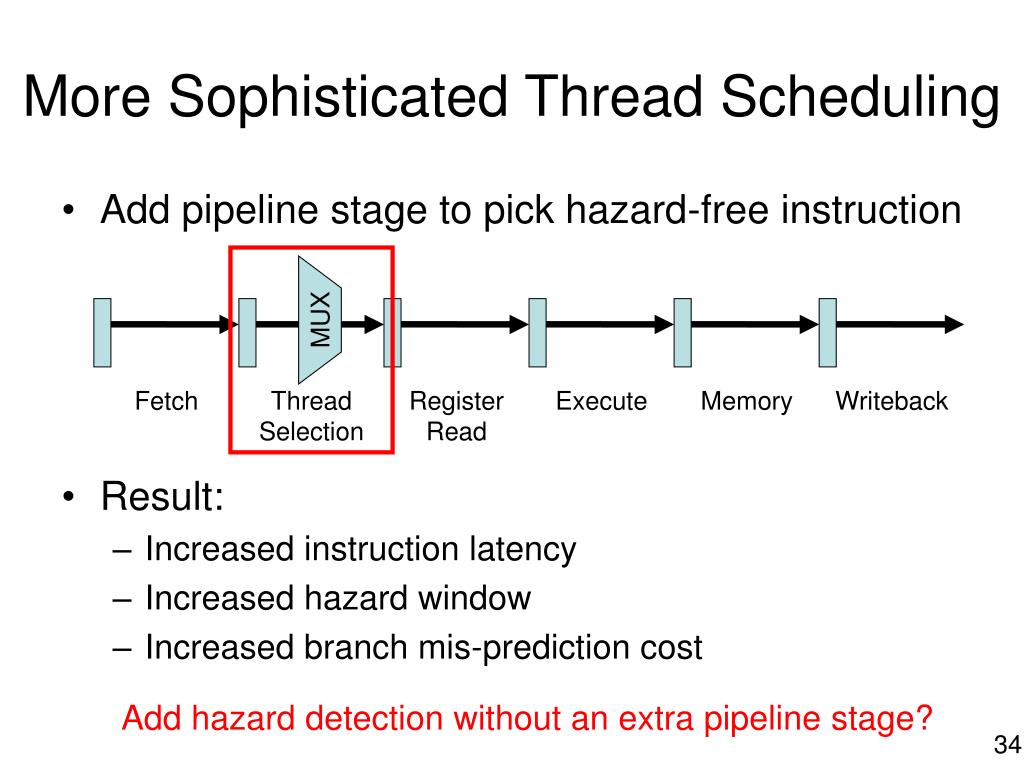 More Sophisticated Thread Scheduling

• Add pipeline stage to pick hazard-free instruction

MUX

Fetch
Thread Selection
Register Read
Execute
Memory
Writeback

• Result:
– Increased instruction latency
– Increased hazard window
– Increased branch mis-prediction cost

Add hazard detection without an extra pipeline stage?

34